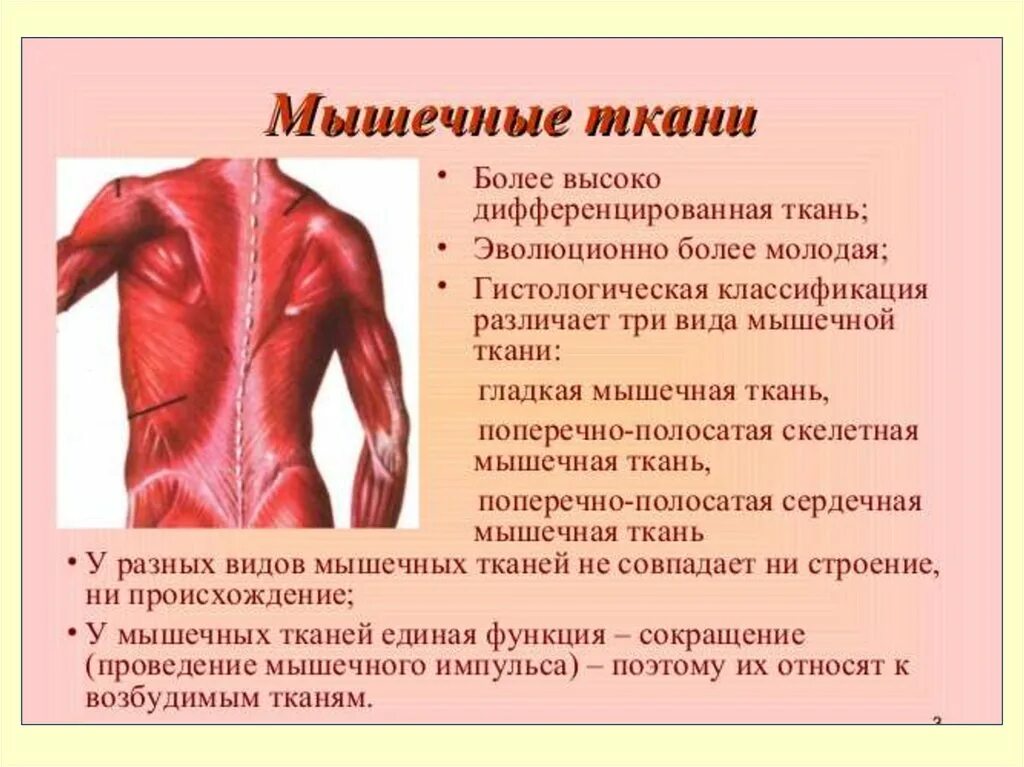 Мышечные ткани

• Более высоко дифференцированная ткань;
• Эволюционно более молодая;
• Гистологическая классификация различает три вида мышечной ткани:

гладкая мышечная ткань,

поперечно-полосатая скелетная мышечная ткань,

поперечно-полосатая сердечная мышечная ткань

• У разных видов мышечных тканей не совпадает ни строение, ни происхождение;
• У мышечных тканей единая функция – сокращение (проведение мышечного импульса) – поэтому их относят к возбудимым тканям.

3